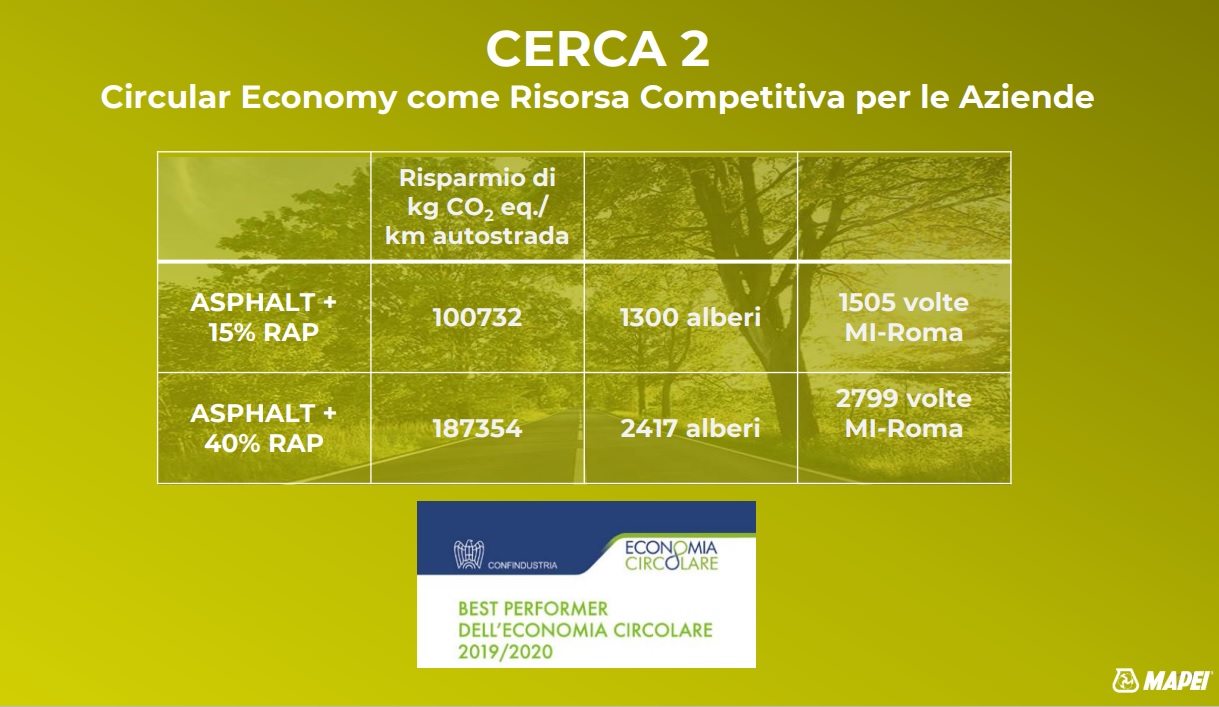 CERCA 2

Circular Economy come Risorsa Competitiva per le Aziende

| | Risparmio di kg $CO_2$ eq./ km autostrada | | |
|---|---|---|---|
| ASPHALT + 15% RAP | 100732 | 1300 alberi | 1505 volte MI-Roma |
| ASPHALT + 40% RAP | 187354 | 2417 alberi | 2799 volte MI-Roma |

CONFINDUSTRIA

ECONOMIA CIRCOLARE

BEST PERFORMER DELL'ECONOMIA CIRCOLARE 2019/2020

MAPEI